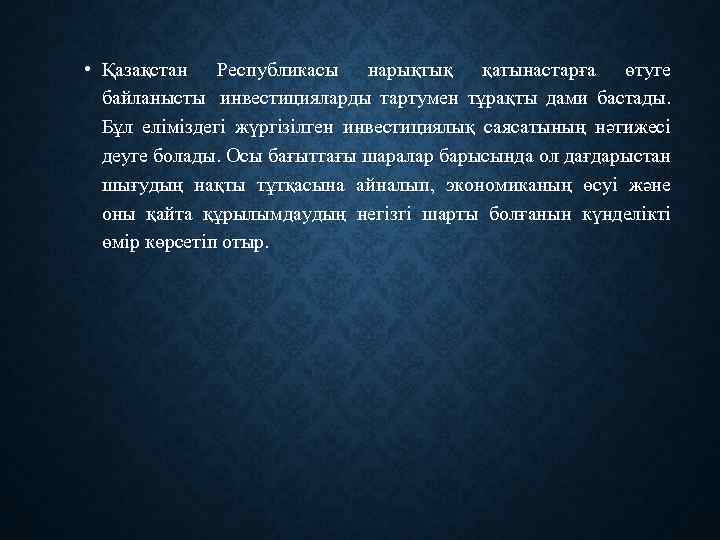 • Қазақстан Республикасы нарықтық қатынастарға өтуге байланысты инвестицияларды тартумен тұрақты дами бастады. Бұл еліміздегі жүргізілген инвестициялық саясатының нәтижесі деуге болады. Осы бағыттағы шаралар барысында ол дағдарыстан шығудың нақты тұтқасына айналып, экономиканың өсуі және оны қайта құрылымдаудың негізгі шарты болғанын күнделікті өмір көрсетіп отыр.